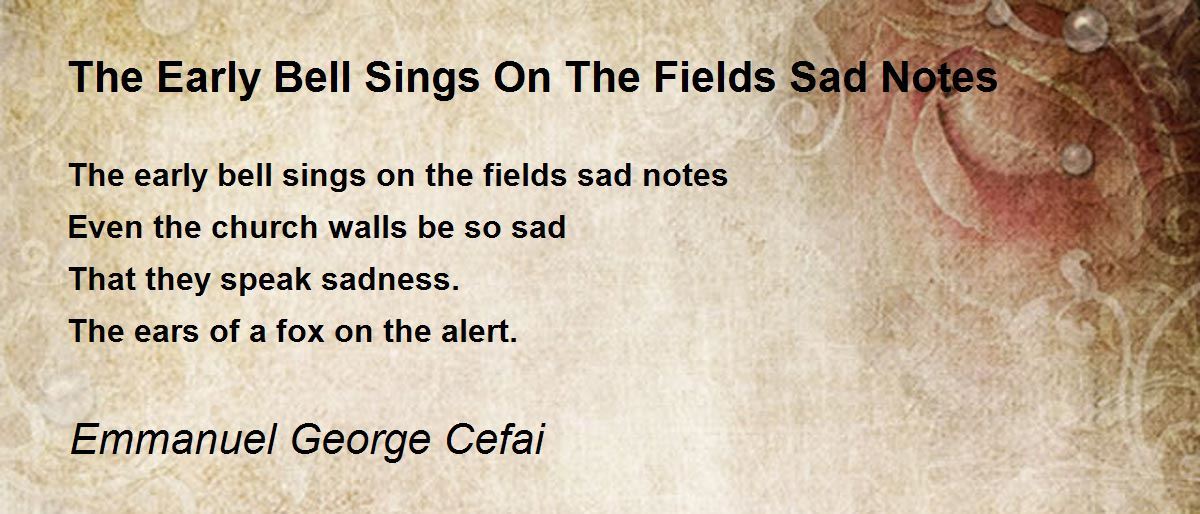 The Early Bell Sings On The Fields Sad Notes

The early bell sings on the fields sad notes
Even the church walls be so sad
That they speak sadness.
The ears of a fox on the alert.

Emmanuel George Cefai